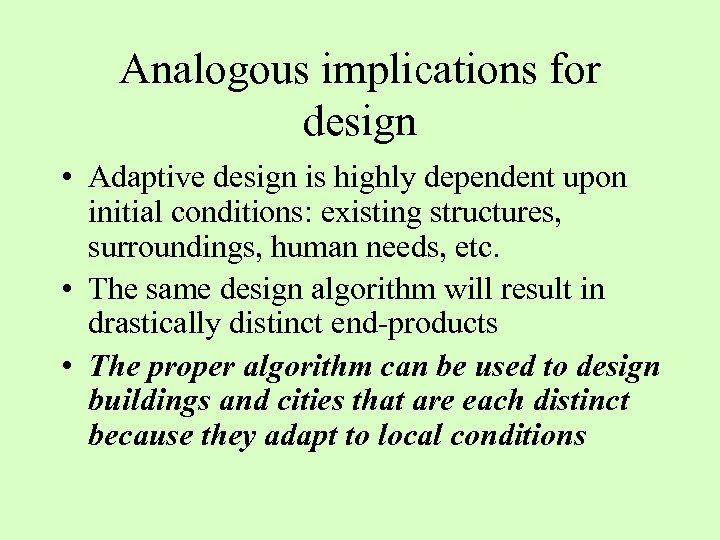 Analogous implications for design

• Adaptive design is highly dependent upon initial conditions: existing structures, surroundings, human needs, etc.

• The same design algorithm will result in drastically distinct end-products

• The proper algorithm can be used to design buildings and cities that are each distinct because they adapt to local conditions